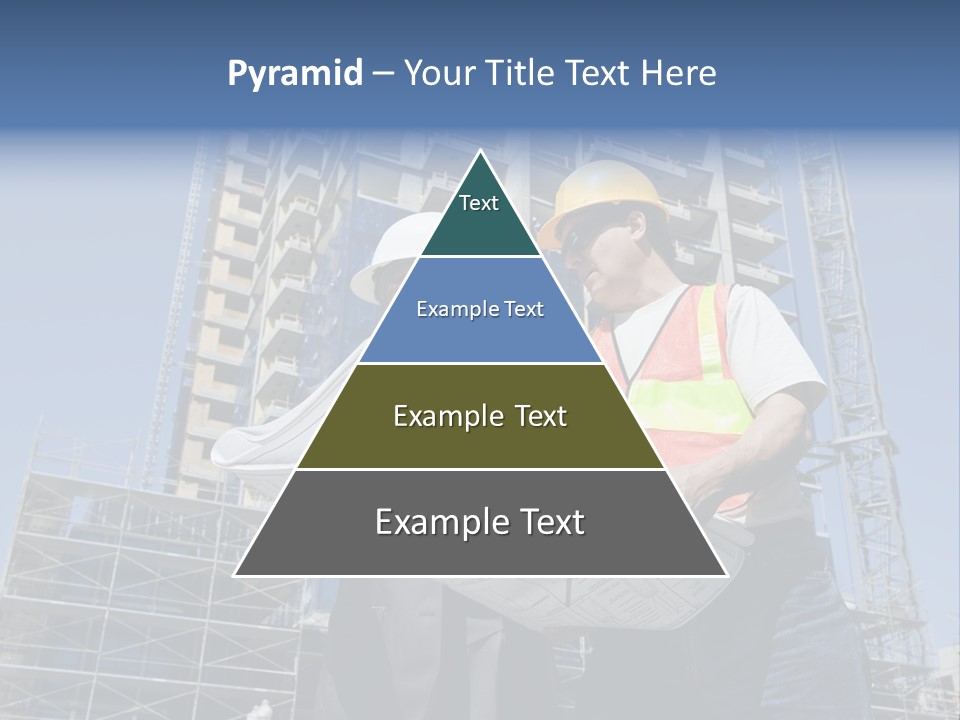 Pyramid – Your Title Text Here

Text

Example Text

Example Text

Example Text